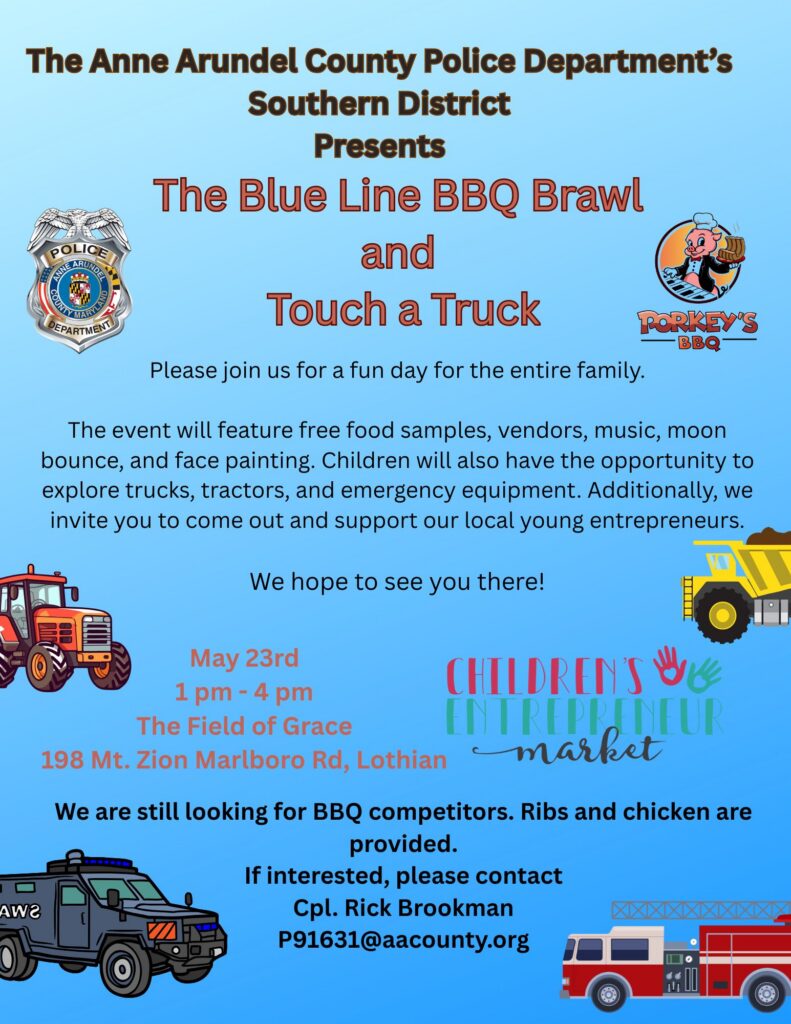 The Anne Arundel County Police Department's Southern District Presents

The Blue Line BBQ Brawl and Touch a Truck

POLICE
ANNE ARUNDEL COUNTY MARYLAND
DEPARTMENT

PORKEY'S BBQ

Please join us for a fun day for the entire family.

The event will feature free food samples, vendors, music, moon bounce, and face painting. Children will also have the opportunity to explore trucks, tractors, and emergency equipment. Additionally, we invite you to come out and support our local young entrepreneurs.

We hope to see you there!

May 23rd
1 pm - 4 pm
The Field of Grace
198 Mt. Zion Marlboro Rd, Lothian

CHILDREN'S ENTREPRENEUR market

We are still looking for BBQ competitors. Ribs and chicken are provided.
If interested, please contact
Cpl. Rick Brookman
P91631@aacounty.org

SWAT